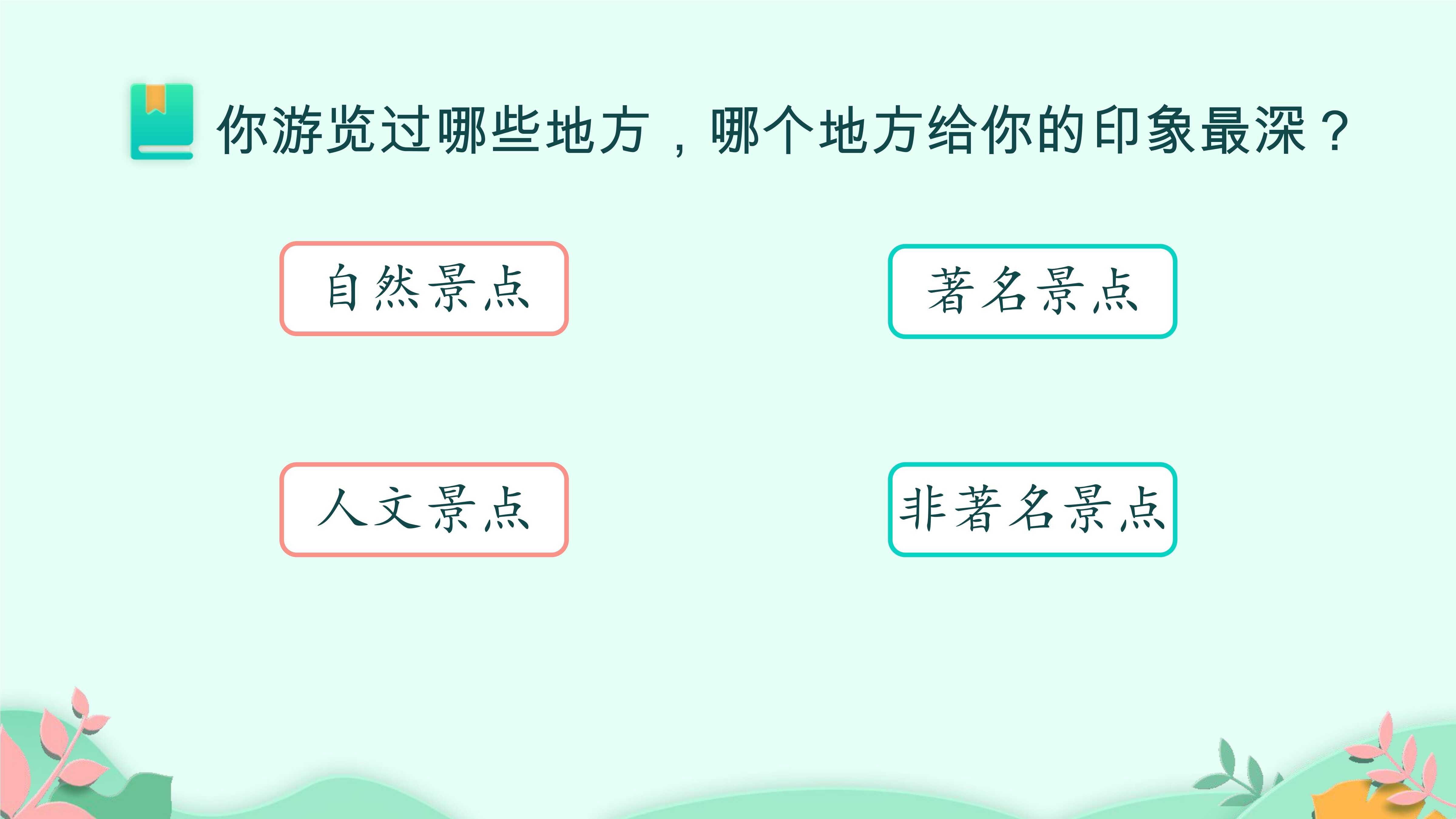 你游览过哪些地方，哪个地方给你的印象最深？

自然景点

著名景点

人文景点

非著名景点